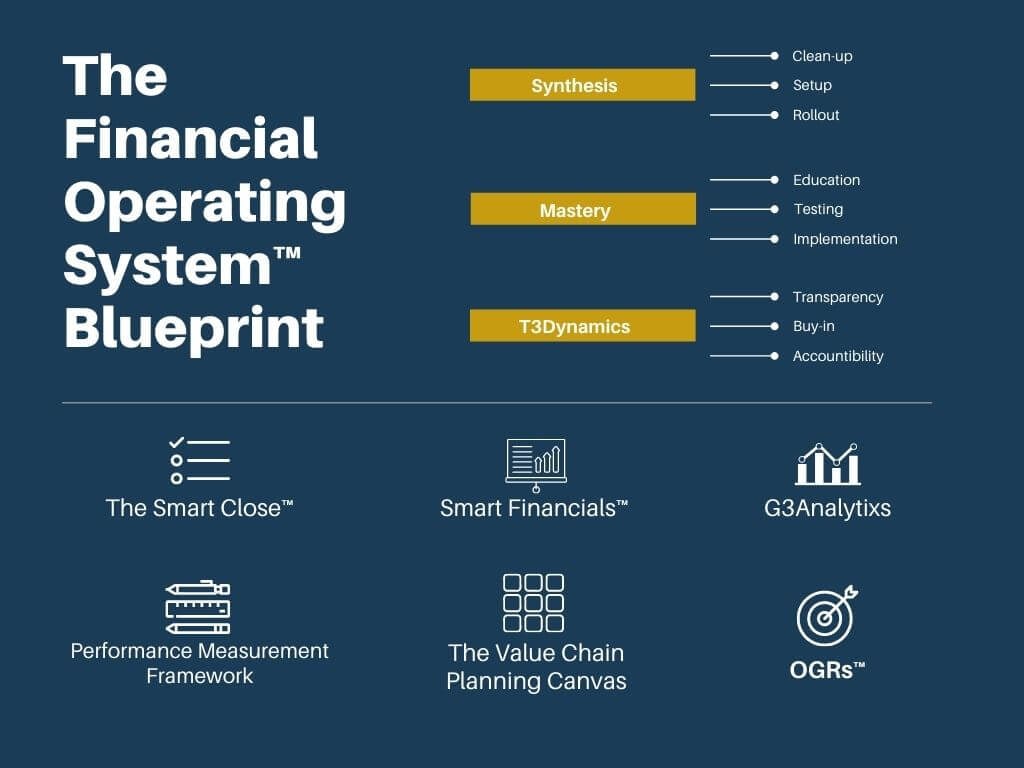 The Financial Operating System™ Blueprint

Synthesis
Clean-up
Setup
Rollout

Mastery
Education
Testing
Implementation

T3Dynamics
Transparency
Buy-in
Accountibility

The Smart Close™

Smart Financials™

G3Analytixs

Performance Measurement Framework

The Value Chain Planning Canvas

OGRs™